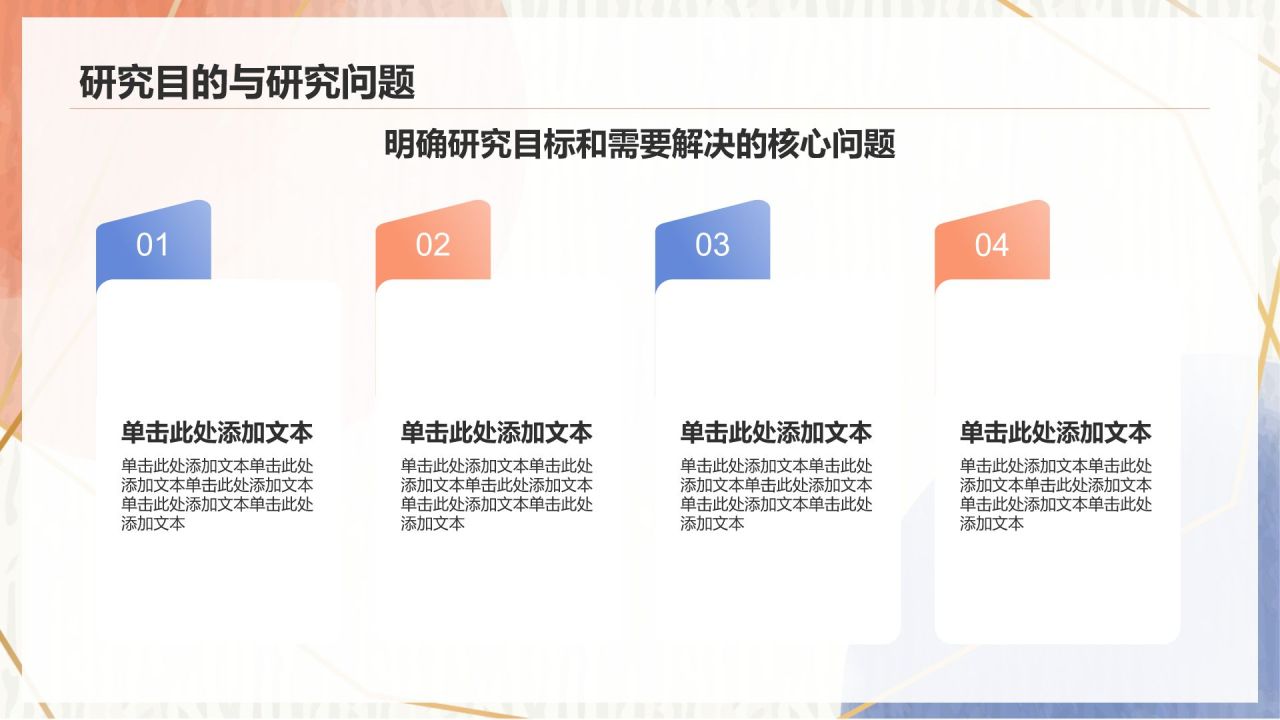 研究目的与研究问题

明确研究目标和需要解决的核心问题

01

单击此处添加文本

单击此处添加文本单击此处添加文本单击此处添加文本单击此处添加文本单击此处添加文本

02

单击此处添加文本

单击此处添加文本单击此处添加文本单击此处添加文本单击此处添加文本单击此处添加文本

03

单击此处添加文本

单击此处添加文本单击此处添加文本单击此处添加文本单击此处添加文本单击此处添加文本

04

单击此处添加文本

单击此处添加文本单击此处添加文本单击此处添加文本单击此处添加文本单击此处添加文本